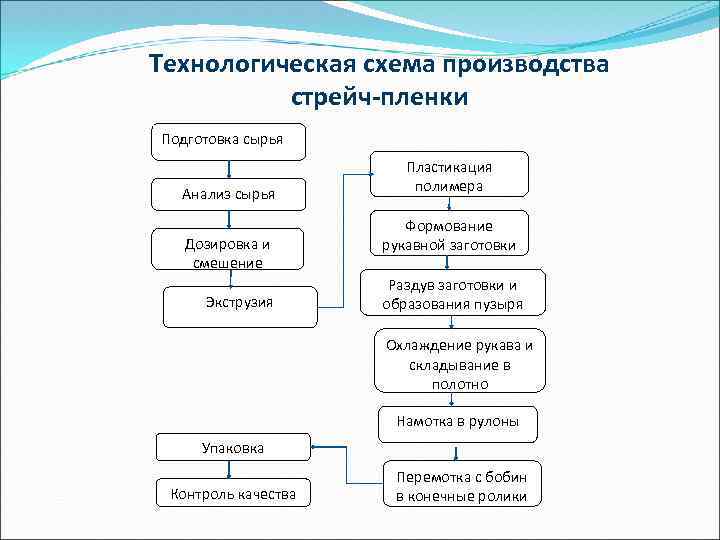 Технологическая схема производства стрейч-пленки

Подготовка сырья

Анализ сырья

Дозировка и смешение

Экструзия

Пластикация полимера

Формование рукавной заготовки

Раздув заготовки и образования пузыря

Охлаждение рукава и складывание в полотно

Намотка в рулоны

Перемотка с бобин в конечные ролики

Упаковка

Контроль качества